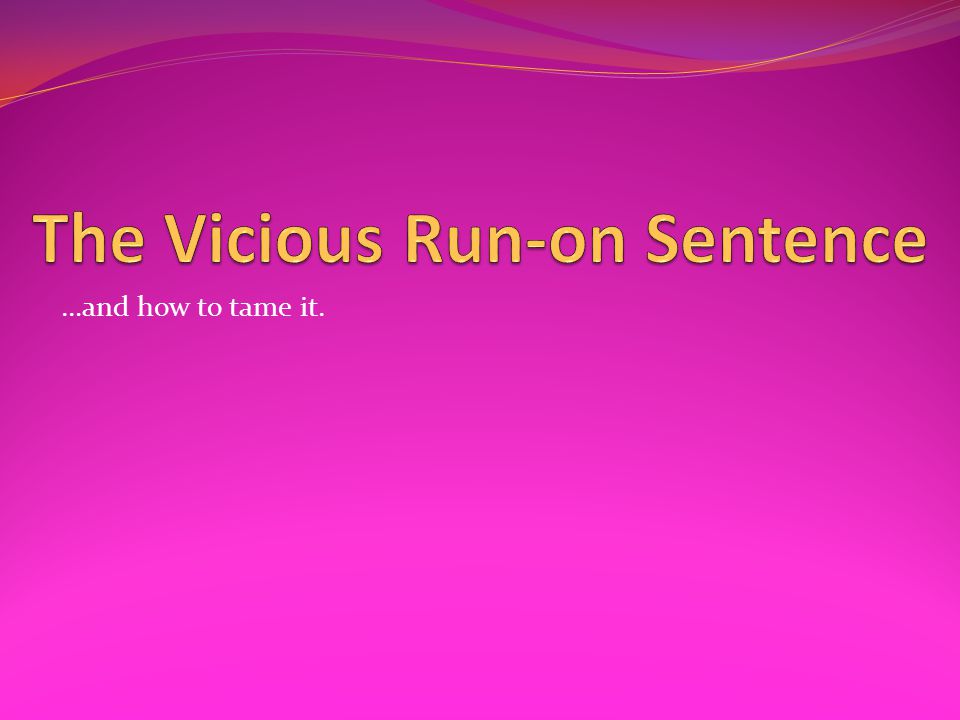 The Vicious Run-on Sentence

…and how to tame it.